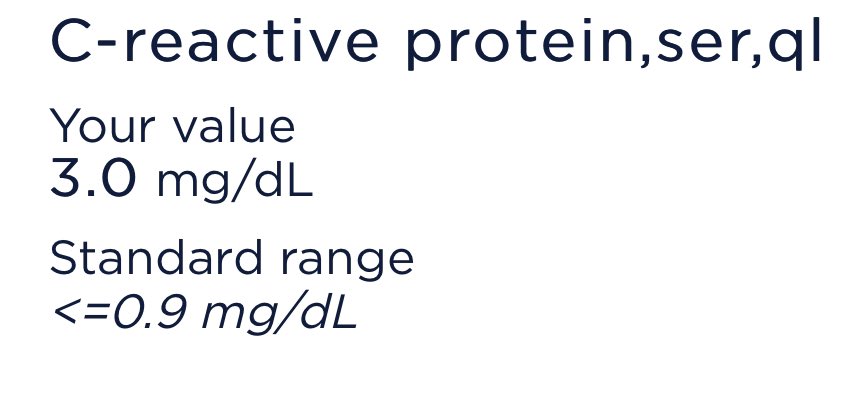 C-reactive protein,ser,ql

Your value
3.0 mg/dL

Standard range
<=0.9 mg/dL